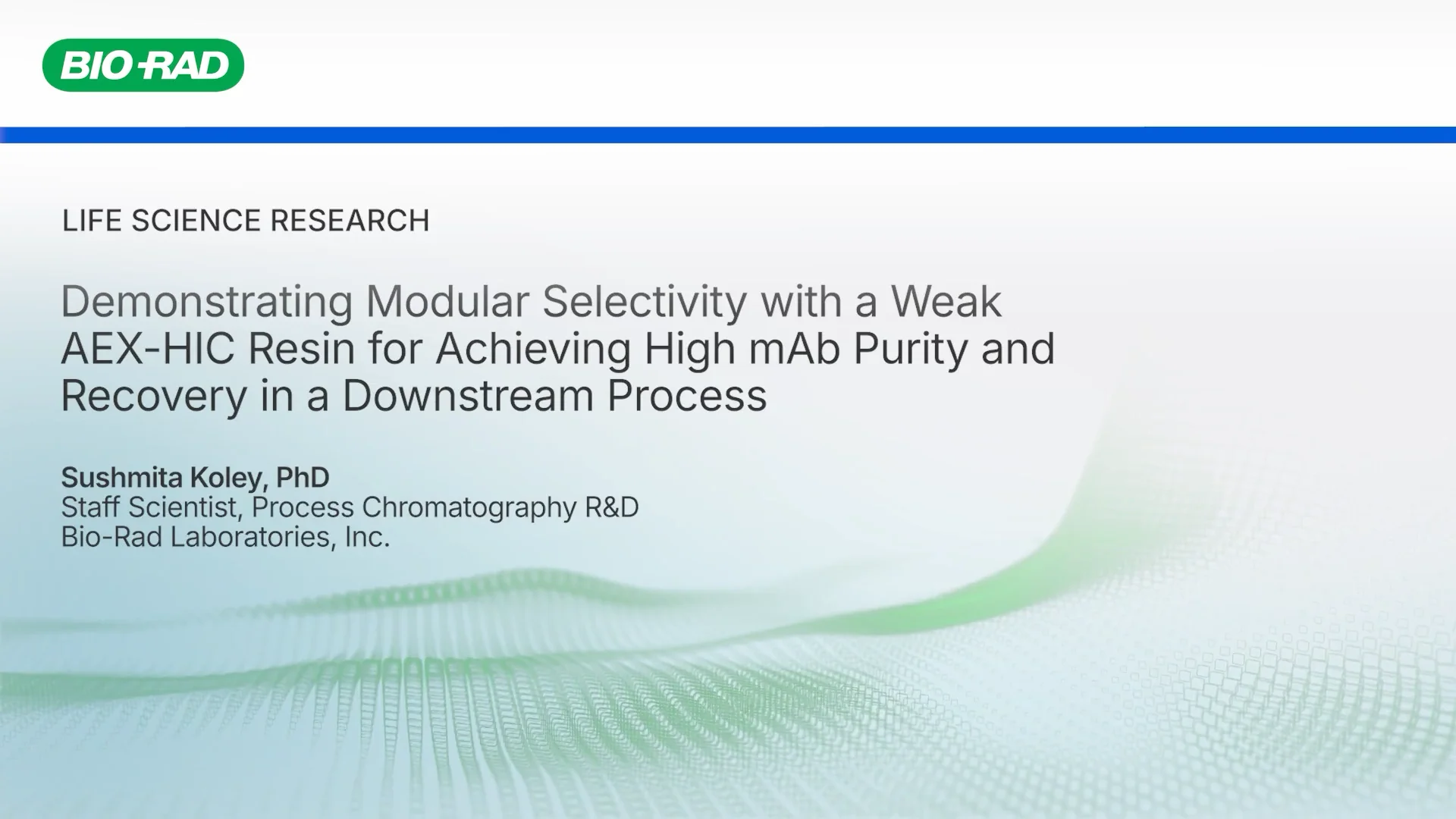 BIO-RAD

LIFE SCIENCE RESEARCH

Demonstrating Modular Selectivity with a Weak AEX-HIC Resin for Achieving High mAb Purity and Recovery in a Downstream Process

Sushmita Koley, PhD
Staff Scientist, Process Chromatography R&D
Bio-Rad Laboratories, Inc.